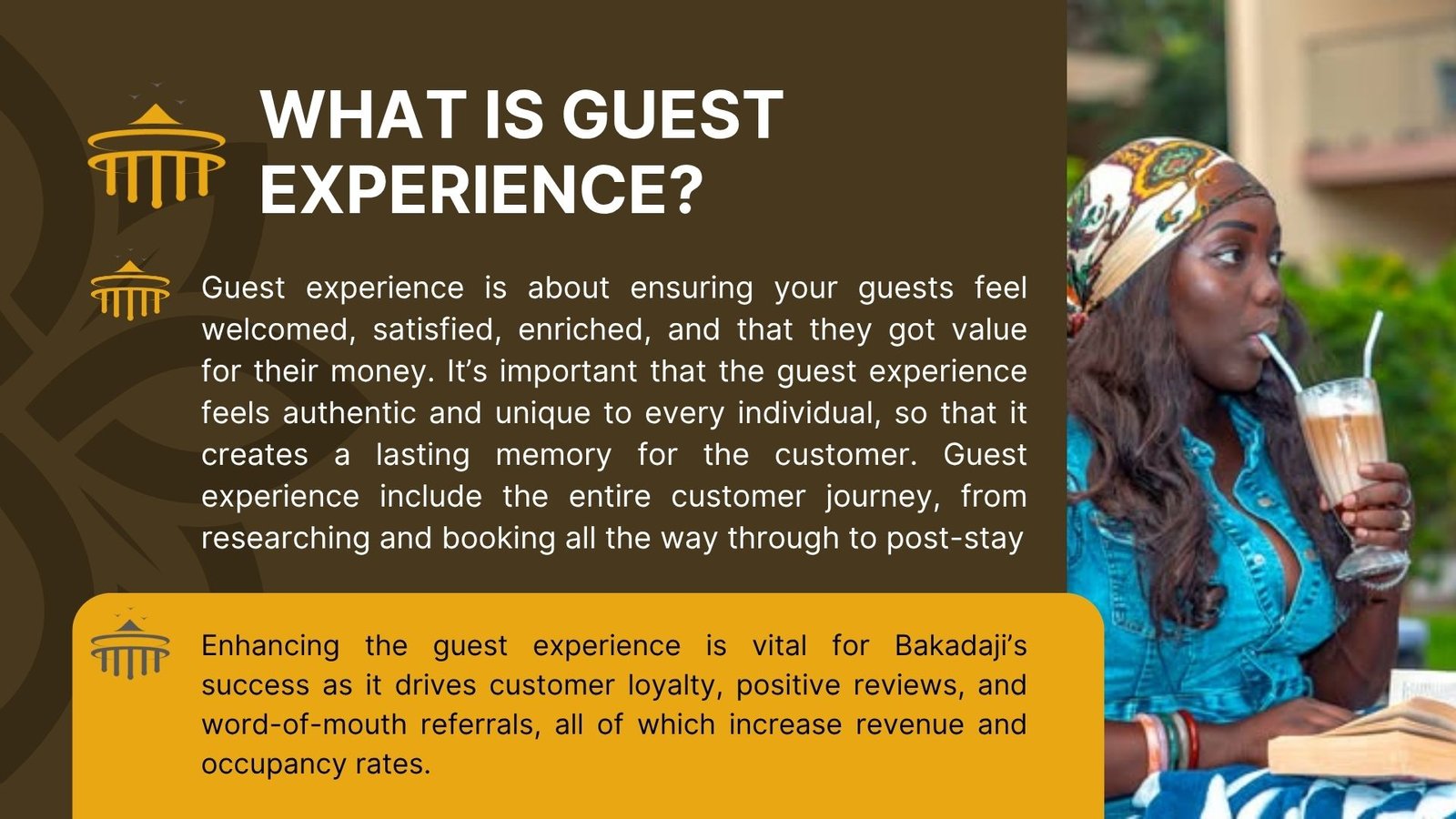 WHAT IS GUEST EXPERIENCE?

Guest experience is about ensuring your guests feel welcomed, satisfied, enriched, and that they got value for their money. It's important that the guest experience feels authentic and unique to every individual, so that it creates a lasting memory for the customer. Guest experience include the entire customer journey, from researching and booking all the way through to post-stay

Enhancing the guest experience is vital for Bakadaji's success as it drives customer loyalty, positive reviews, and word-of-mouth referrals, all of which increase revenue and occupancy rates.